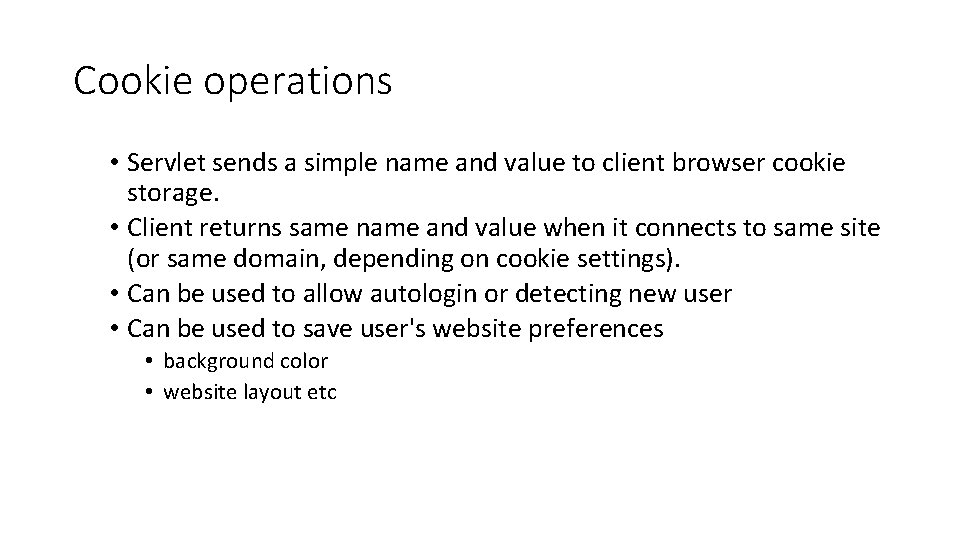 Cookie operations

• Servlet sends a simple name and value to client browser cookie storage.
• Client returns same name and value when it connects to same site (or same domain, depending on cookie settings).
• Can be used to allow autologin or detecting new user
• Can be used to save user's website preferences
  • background color
  • website layout etc